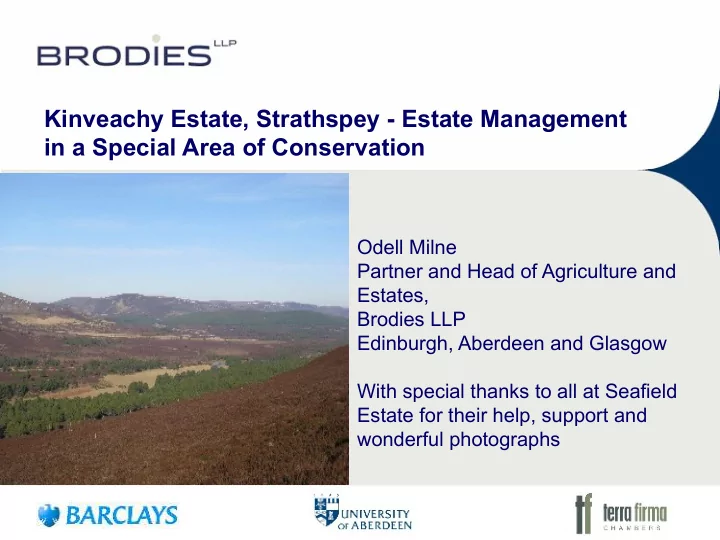 BRODIES LLP

Kinveachy Estate, Strathspey - Estate Management in a Special Area of Conservation

Odell Milne
Partner and Head of Agriculture and Estates,
Brodies LLP
Edinburgh, Aberdeen and Glasgow

With special thanks to all at Seafield Estate for their help, support and wonderful photographs

BARCLAYS

UNIVERSITY OF ABERDEEN

tf terra firma CHAMBERS